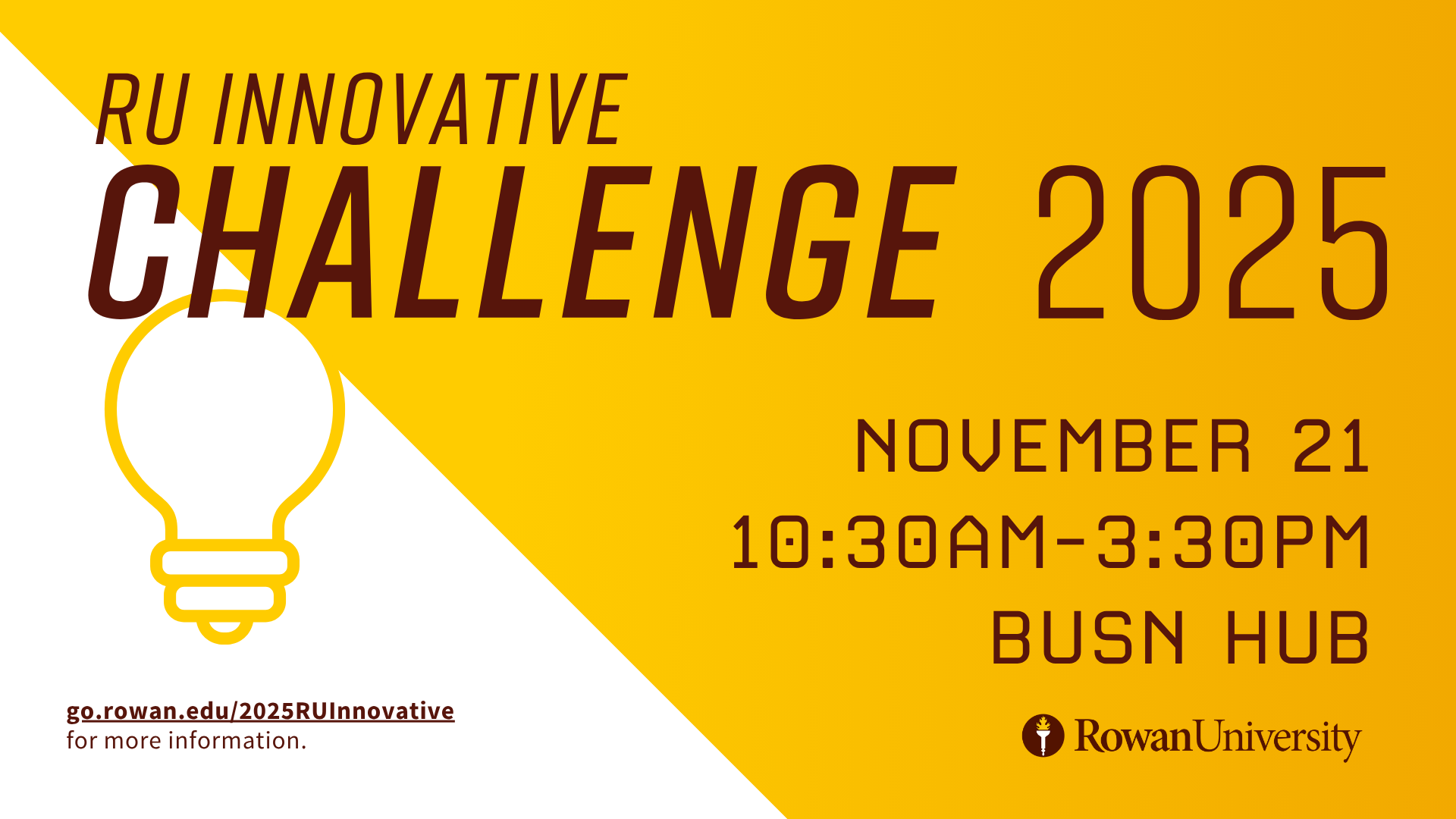 RU INNOVATIVE
CHALLENGE 2025

NOVEMBER 21
10:30AM-3:30PM
BUSN HUB

go.rowan.edu/2025RUInnovative
for more information.

RowanUniversity